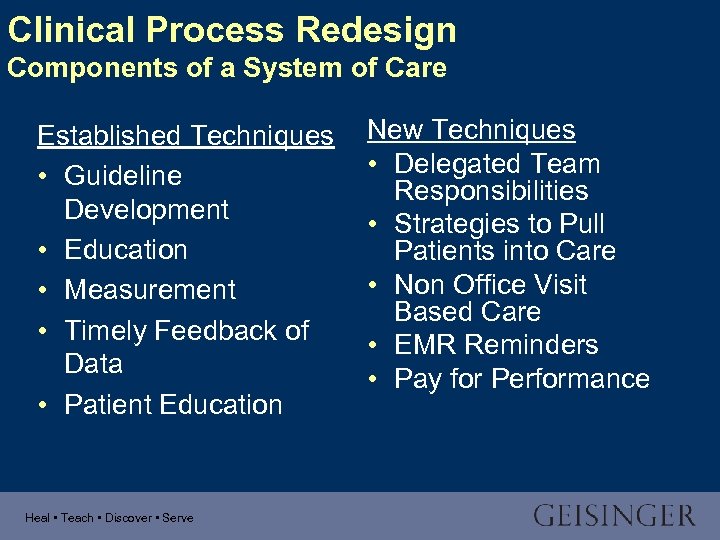 Clinical Process Redesign
Components of a System of Care

Established Techniques
• Guideline Development
• Education
• Measurement
• Timely Feedback of Data
• Patient Education

New Techniques
• Delegated Team Responsibilities
• Strategies to Pull Patients into Care
• Non Office Visit Based Care
• EMR Reminders
• Pay for Performance

Heal ▪ Teach ▪ Discover ▪ Serve

GEISINGER